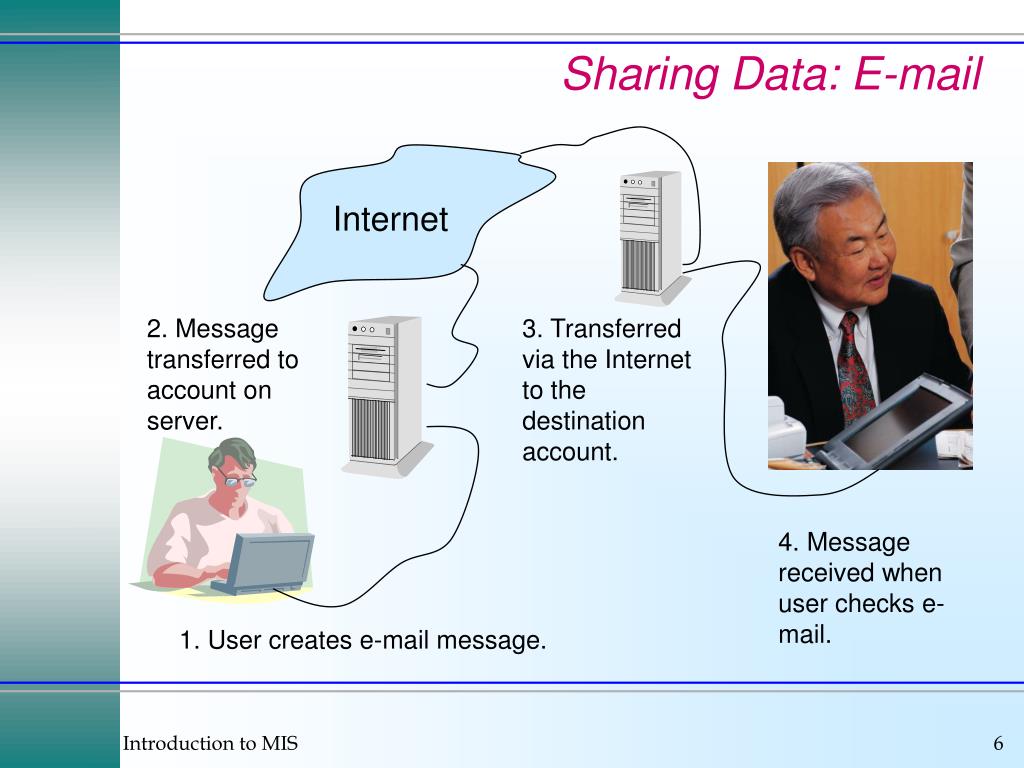 Sharing Data: E-mail

Internet

2. Message transferred to account on server.

3. Transferred via the Internet to the destination account.

4. Message received when user checks e-mail.

1. User creates e-mail message.

Introduction to MIS

6